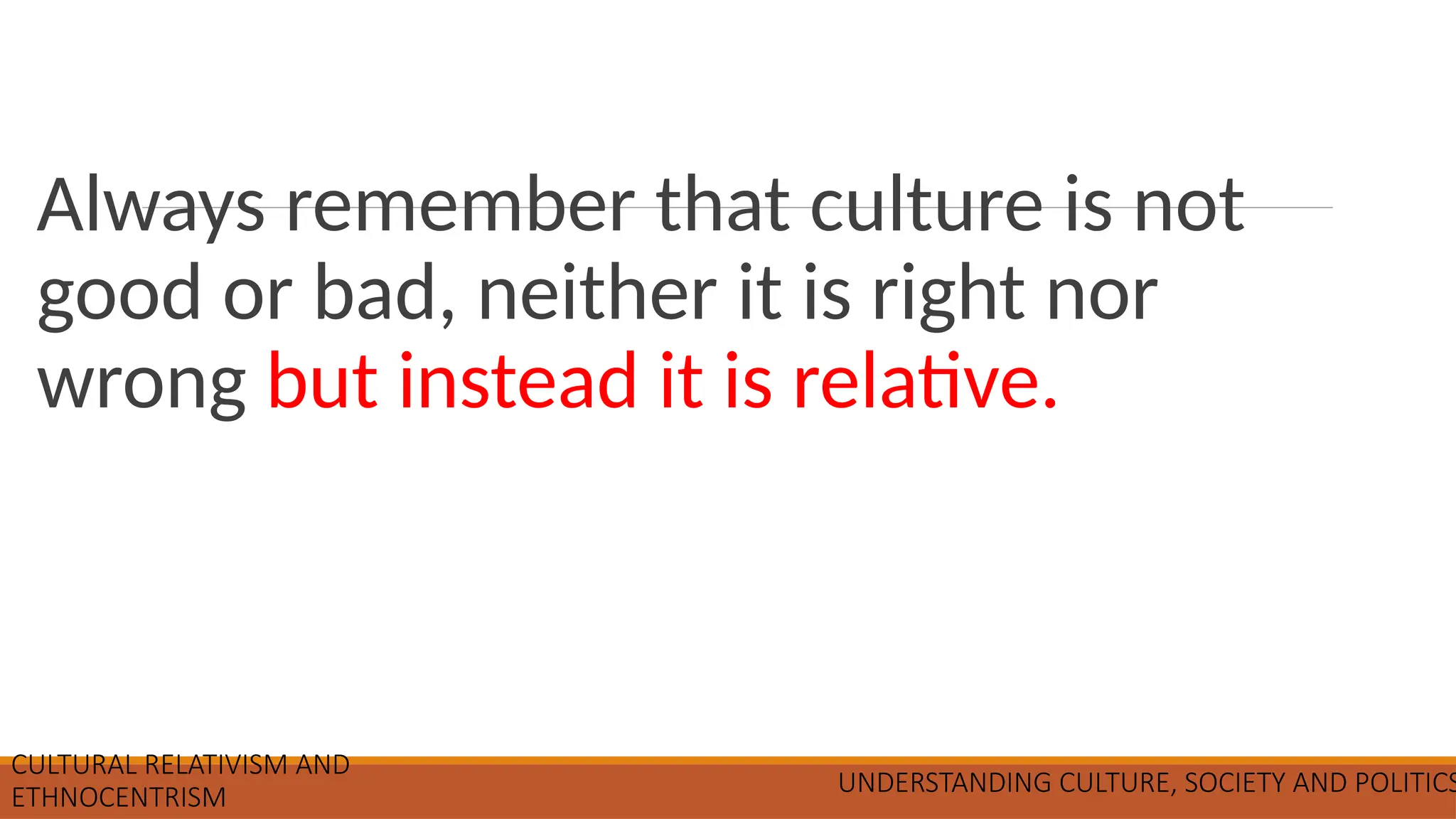 Always remember that culture is not good or bad, neither it is right nor wrong but instead it is relative.

CULTURAL RELATIVISM AND ETHNOCENTRISM

UNDERSTANDING CULTURE, SOCIETY AND POLITICS